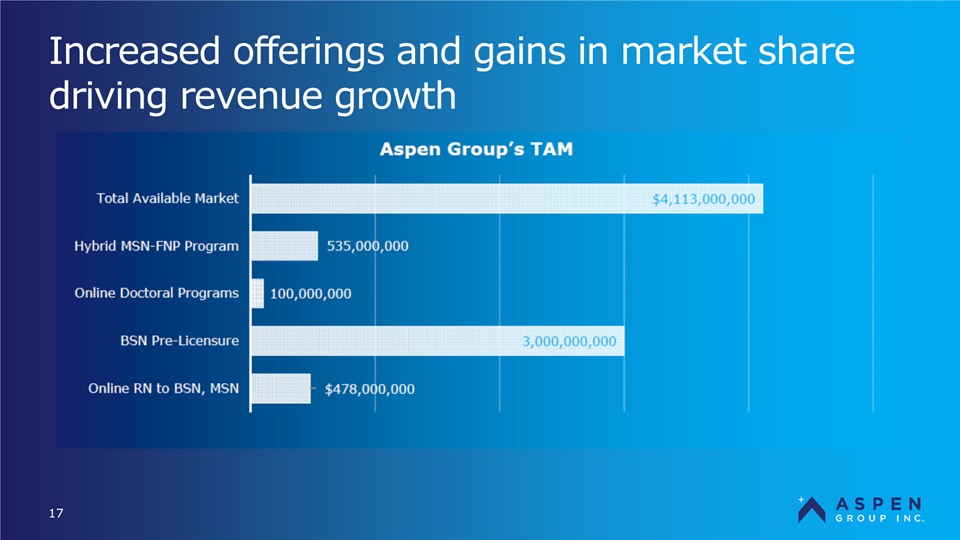 Increased offerings and gains in market share driving revenue growth

Aspen Group's TAM

Total Available Market $4,113,000,000

Hybrid MSN-FNP Program 535,000,000

Online Doctoral Programs 100,000,000

BSN Pre-Licensure 3,000,000,000

Online RN to BSN, MSN $478,000,000

17

ASPEN GROUP INC.